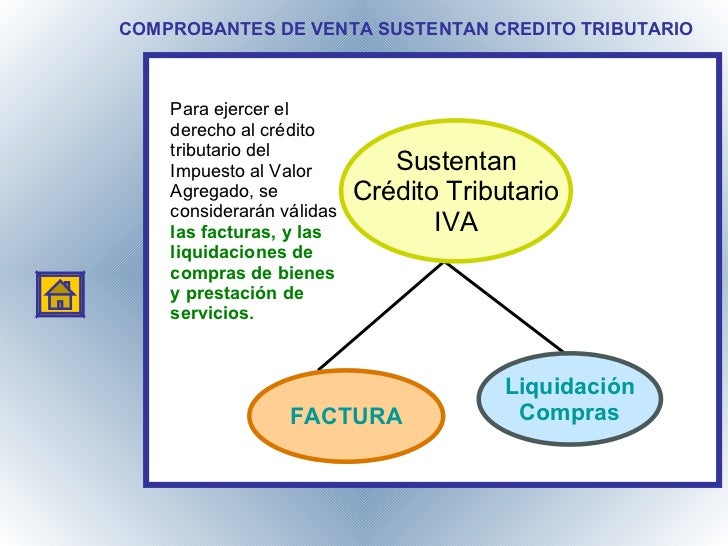 COMPROBANTES DE VENTA SUSTENTAN CREDITO TRIBUTARIO

Para ejercer el derecho al crédito tributario del Impuesto al Valor Agregado, se considerarán válidas las facturas, y las liquidaciones de compras de bienes y prestación de servicios.

Sustentan Crédito Tributario IVA

FACTURA

Liquidación Compras